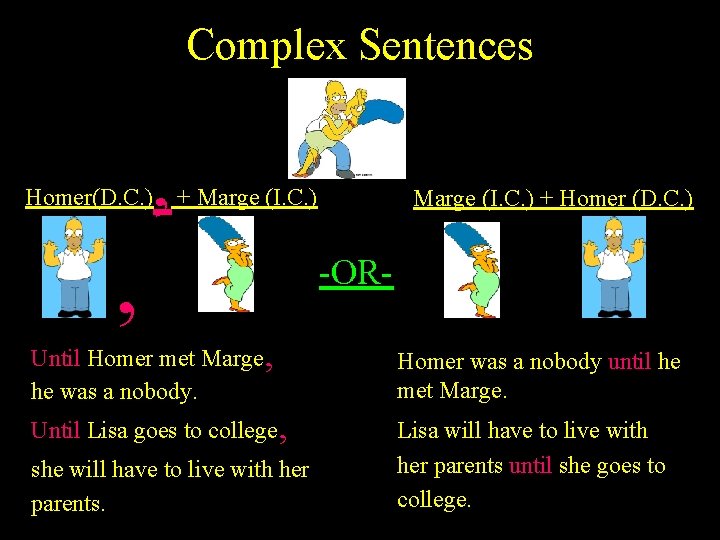 Complex Sentences

Homer(D.C.), + Marge (I.C.)

,

-OR-

Marge (I.C.) + Homer (D.C.)

Until Homer met Marge, he was a nobody.

Until Lisa goes to college, she will have to live with her parents.

Homer was a nobody until he met Marge.

Lisa will have to live with her parents until she goes to college.